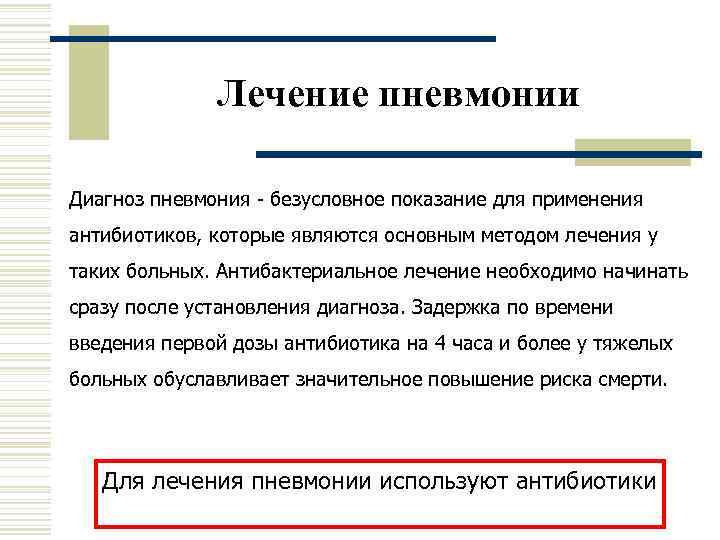 Лечение пневмонии

Диагноз пневмония - безусловное показание для применения антибиотиков, которые являются основным методом лечения у таких больных. Антибактериальное лечение необходимо начинать сразу после установления диагноза. Задержка по времени введения первой дозы антибиотика на 4 часа и более у тяжелых больных обуславливает значительное повышение риска смерти.

Для лечения пневмонии используют антибиотики